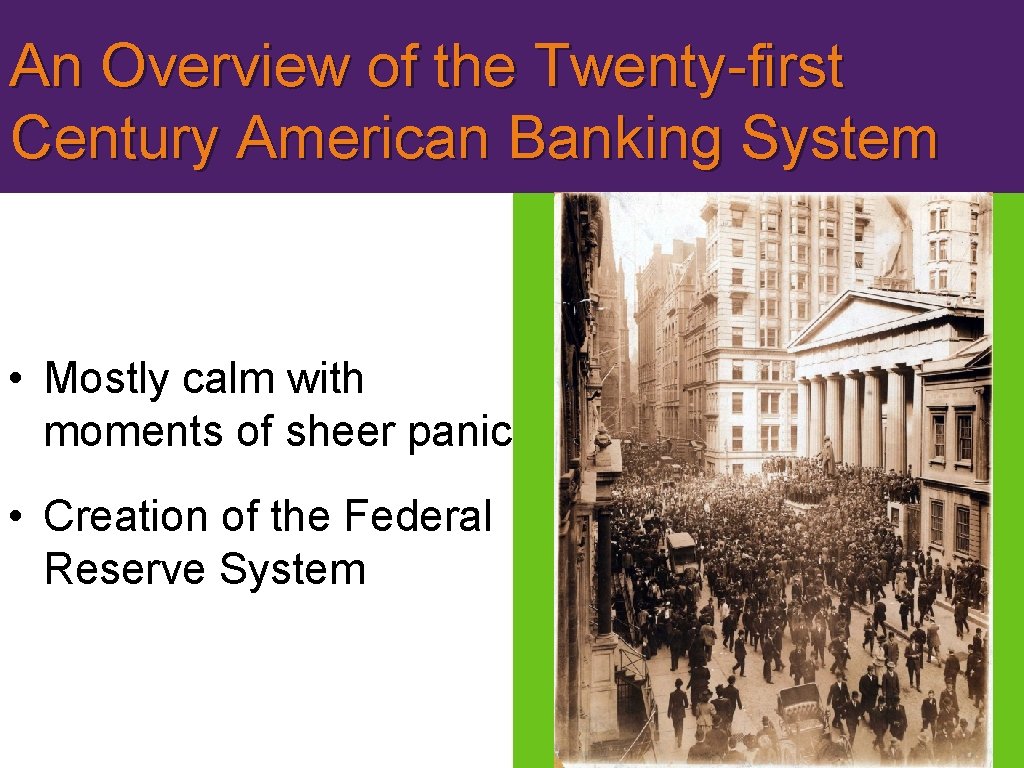 An Overview of the Twenty-first Century American Banking System

• Mostly calm with moments of sheer panic

• Creation of the Federal Reserve System